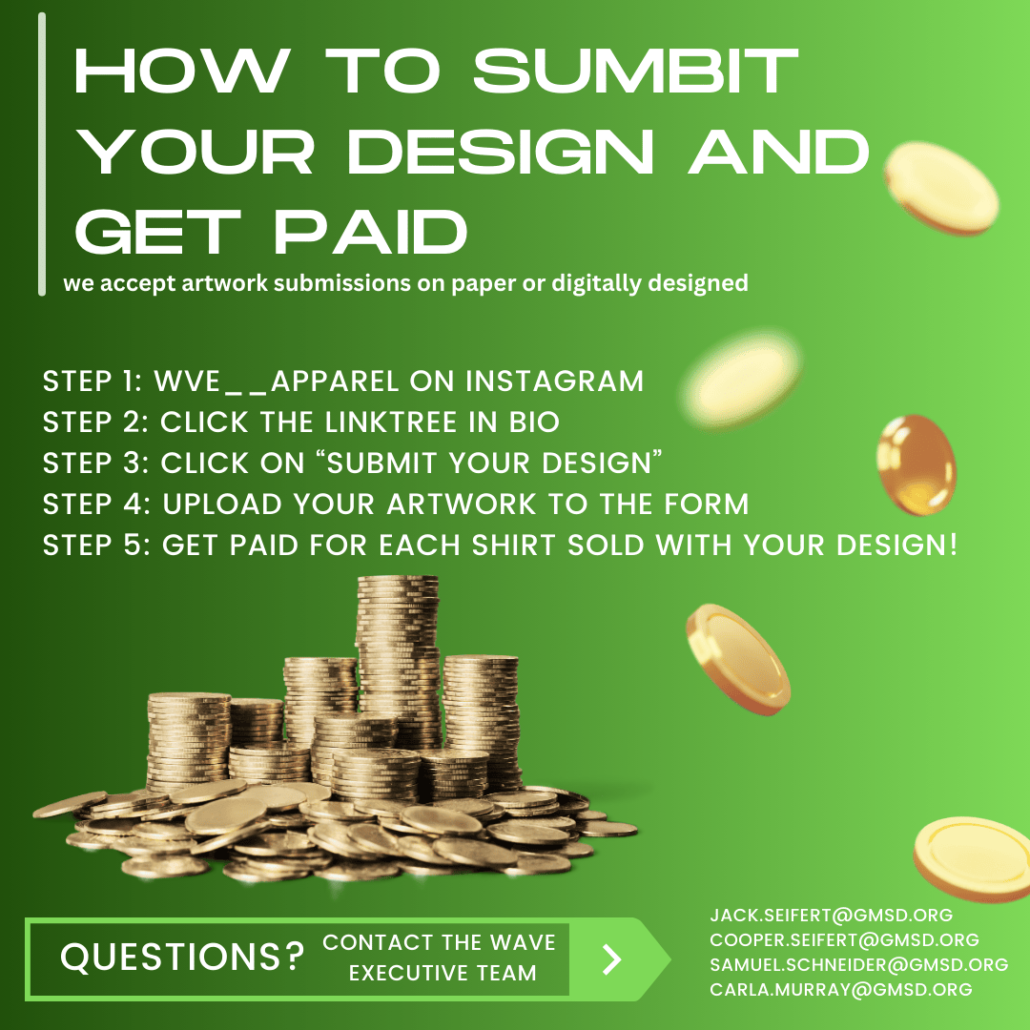 HOW TO SUMBIT YOUR DESIGN AND GET PAID

we accept artwork submissions on paper or digitally designed

STEP 1: WVE__APPAREL ON INSTAGRAM
STEP 2: CLICK THE LINKTREE IN BIO
STEP 3: CLICK ON “SUBMIT YOUR DESIGN”
STEP 4: UPLOAD YOUR ARTWORK TO THE FORM
STEP 5: GET PAID FOR EACH SHIRT SOLD WITH YOUR DESIGN!

QUESTIONS? CONTACT THE WAVE EXECUTIVE TEAM

JACK.SEIFERT@GMSD.ORG
COOPER.SEIFERT@GMSD.ORG
SAMUEL.SCHNEIDER@GMSD.ORG
CARLA.MURRAY@GMSD.ORG